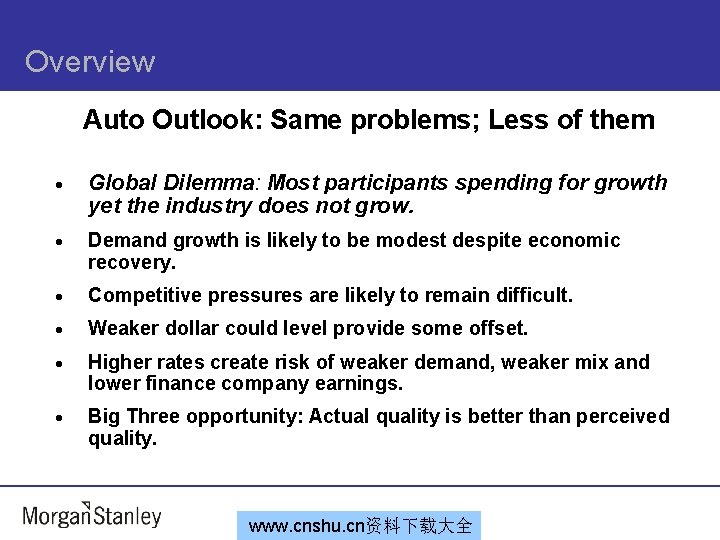 Overview

Auto Outlook: Same problems; Less of them

• Global Dilemma: Most participants spending for growth yet the industry does not grow.

• Demand growth is likely to be modest despite economic recovery.

• Competitive pressures are likely to remain difficult.

• Weaker dollar could level provide some offset.

• Higher rates create risk of weaker demand, weaker mix and lower finance company earnings.

• Big Three opportunity: Actual quality is better than perceived quality.

MorganStanley

www.cnshu.cn资料下载大全